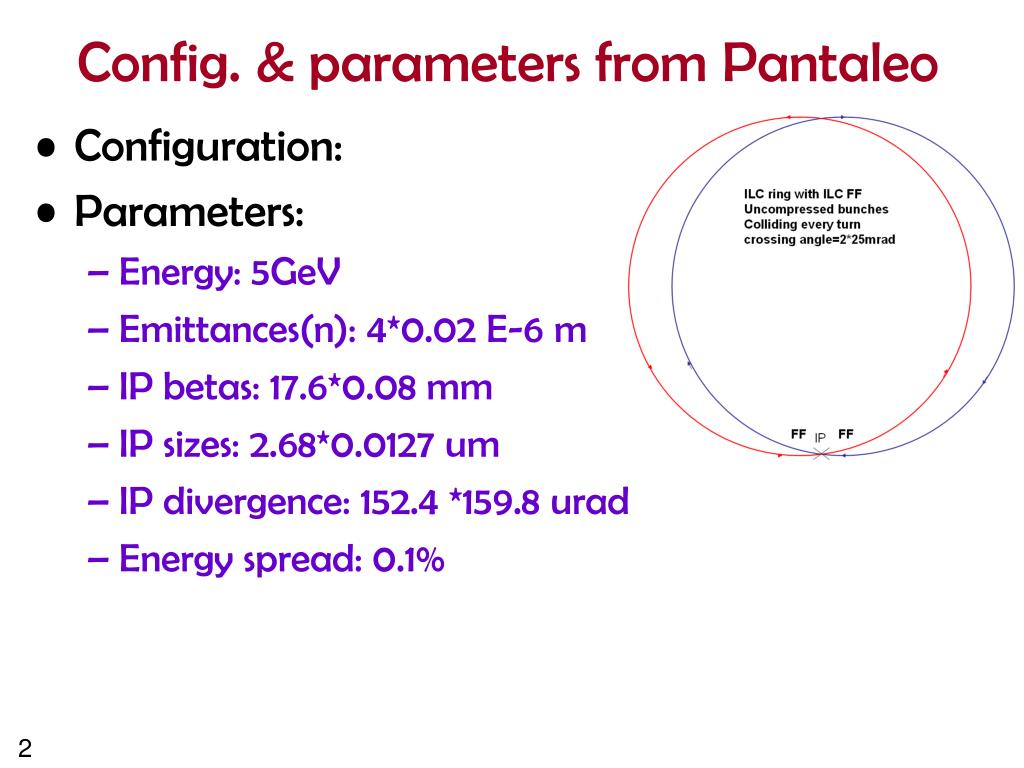 Config. & parameters from Pantaleo

• Configuration:
• Parameters:
– Energy: 5GeV
– Emittances(n): 4*0.02 E-6 m
– IP betas: 17.6*0.08 mm
– IP sizes: 2.68*0.0127 um
– IP divergence: 152.4 *159.8 urad
– Energy spread: 0.1%

ILC ring with ILC FF
Uncompressed bunches
Colliding every turn
crossing angle=2*25mrad

FF IP FF

2